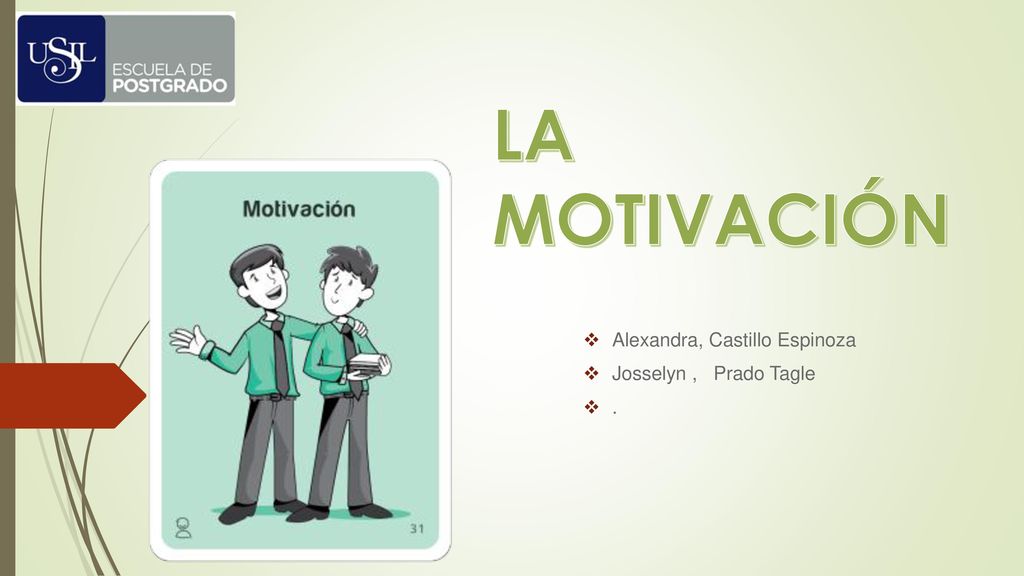 USIL ESCUELA DE POSTGRADO

Motivación

31

LA MOTIVACIÓN

❖ Alexandra, Castillo Espinoza
❖ Josselyn , Prado Tagle
❖ .